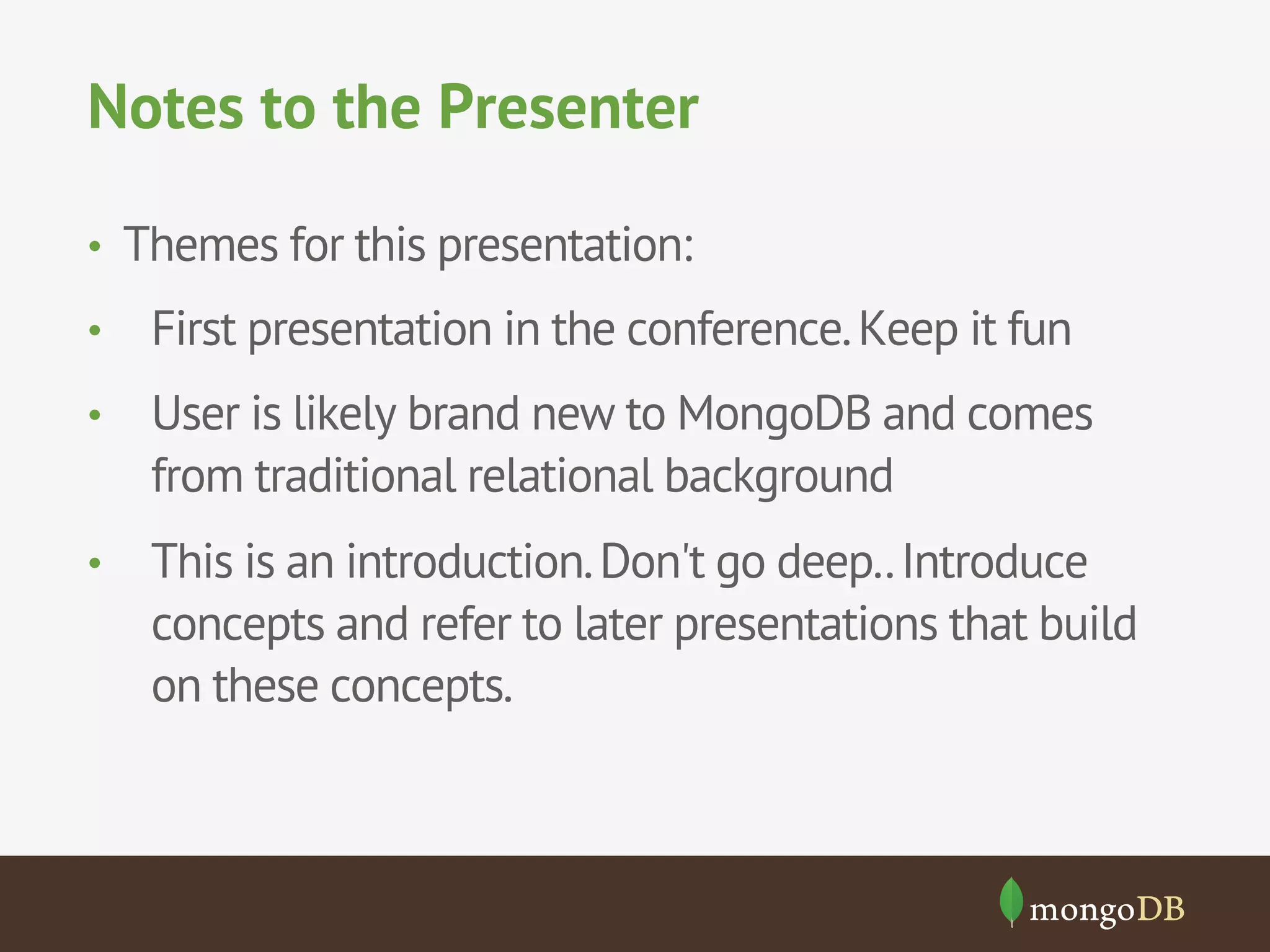 Notes to the Presenter

• Themes for this presentation:

• First presentation in the conference. Keep it fun

• User is likely brand new to MongoDB and comes from traditional relational background

• This is an introduction. Don't go deep.. Introduce concepts and refer to later presentations that build on these concepts.

mongoDB